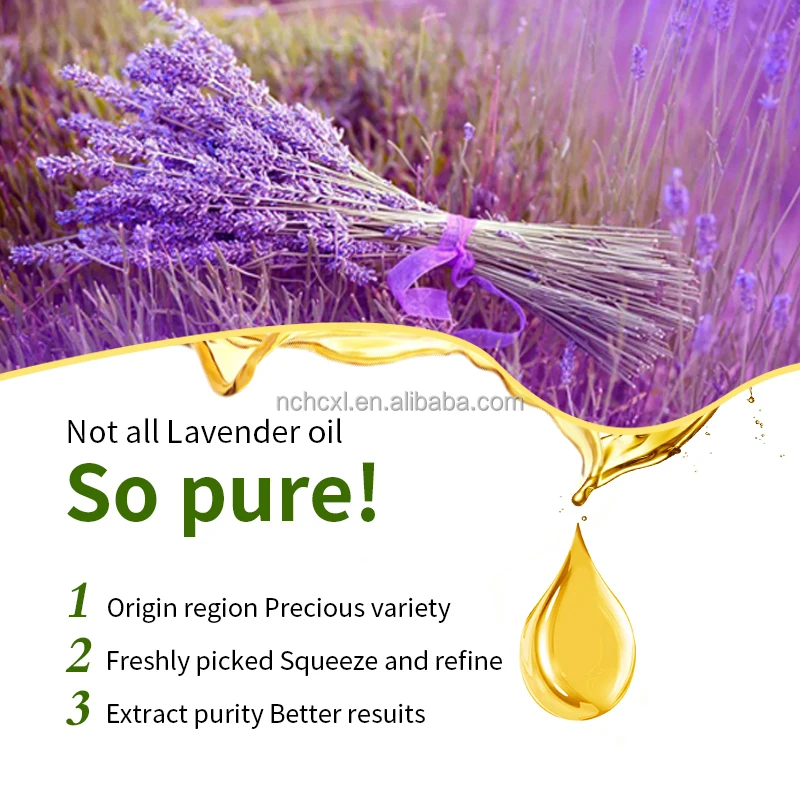 nchcxl.en.alibaba.com

Not all Lavender oil

So pure!

1 Origin region Precious variety

2 Freshly picked Squeeze and refine

3 Extract purity Better resuits